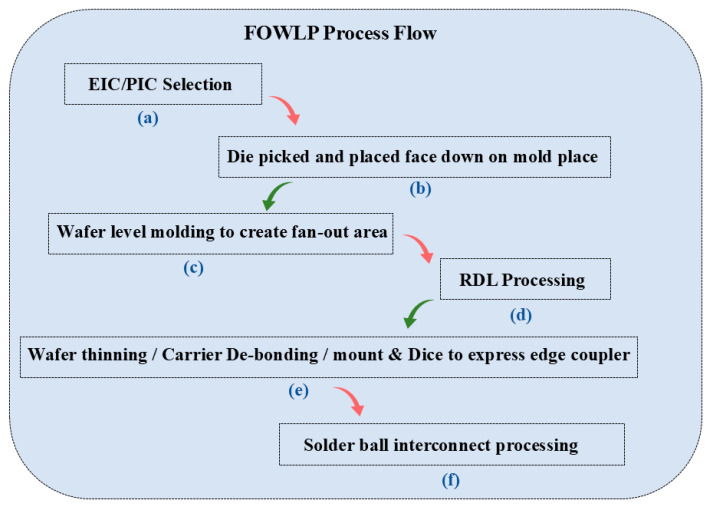 FOWLP Process Flow

EIC/PIC Selection

(a)

Die picked and placed face down on mold place

(b)

Wafer level molding to create fan-out area

(c)

RDL Processing

(d)

Wafer thinning / Carrier De-bonding / mount & Dice to express edge coupler

(e)

Solder ball interconnect processing

(f)